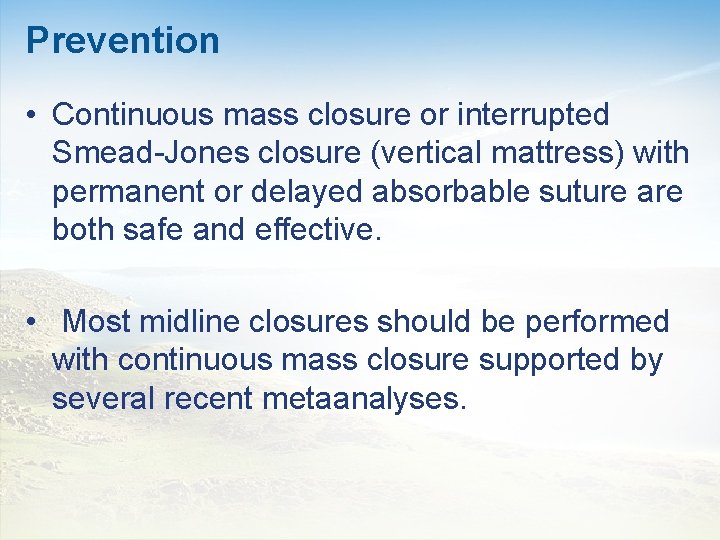 Prevention

• Continuous mass closure or interrupted Smead-Jones closure (vertical mattress) with permanent or delayed absorbable suture are both safe and effective.

• Most midline closures should be performed with continuous mass closure supported by several recent metaanalyses.